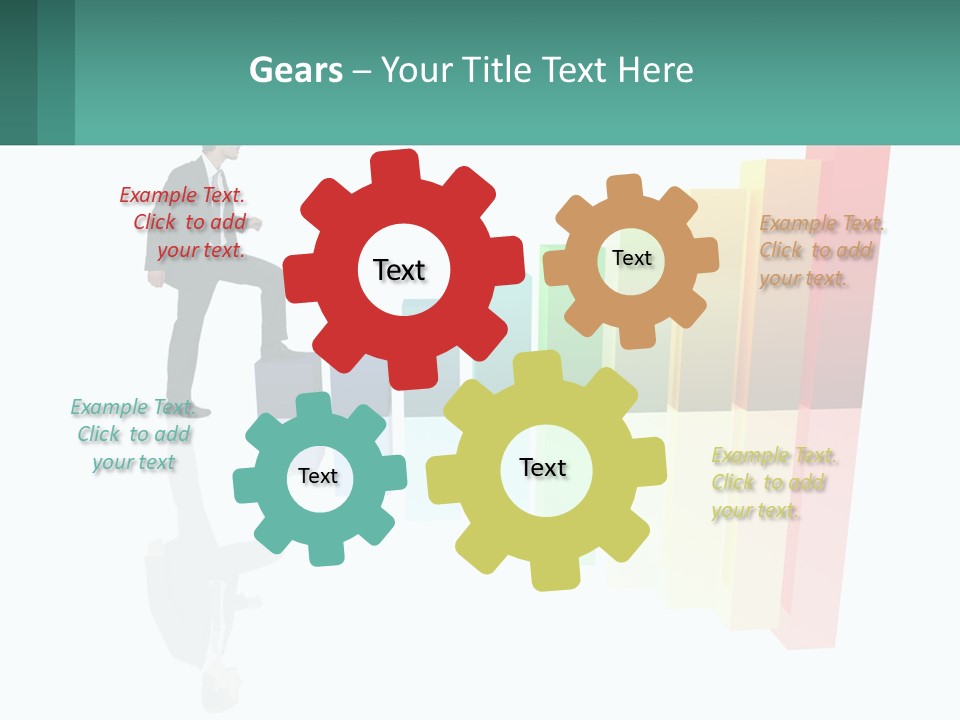 Gears – Your Title Text Here

Example Text. Click to add your text.

Text

Text

Example Text. Click to add your text.

Example Text. Click to add your text

Text

Text

Example Text. Click to add your text.